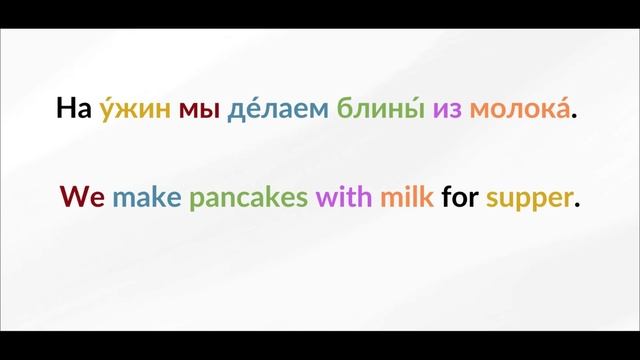 На у́жин мы де́лаем блины́ из молока́.

We make pancakes with milk for supper.